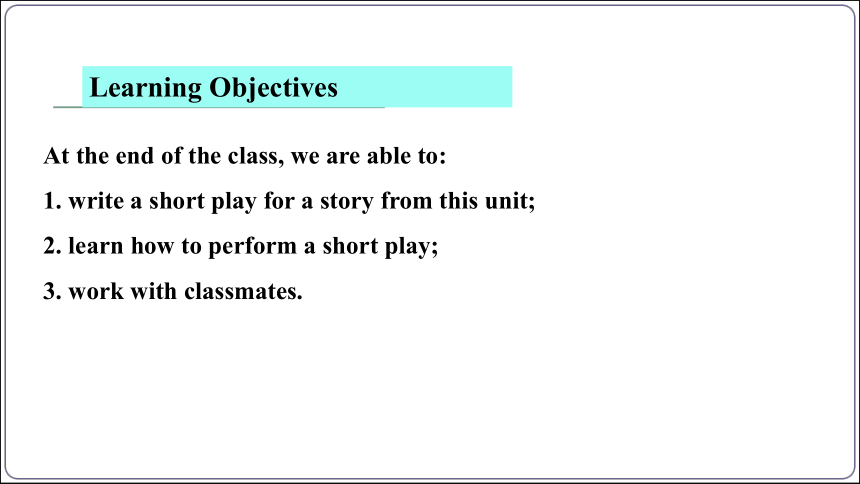 Learning Objectives

At the end of the class, we are able to:

1. write a short play for a story from this unit;

2. learn how to perform a short play;

3. work with classmates.